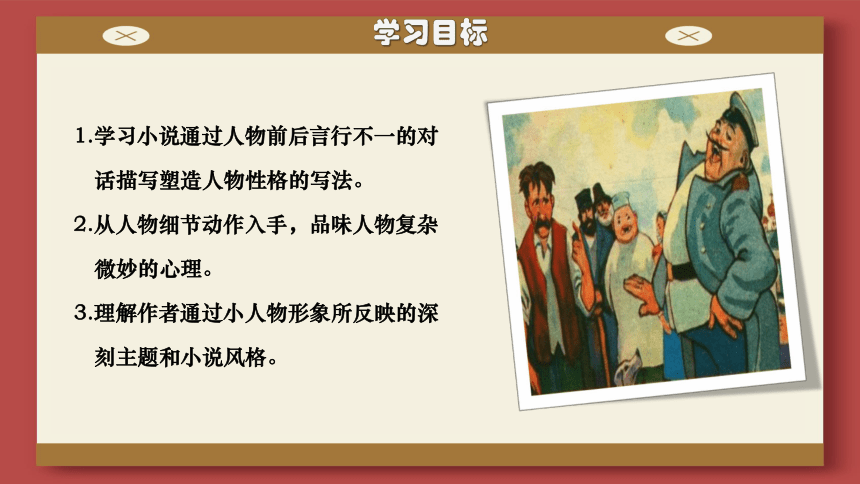 学习目标

1.学习小说通过人物前后言行不一的对话描写塑造人物性格的写法。

2.从人物细节动作入手，品味人物复杂微妙的心理。

3.理解作者通过小人物形象所反映的深刻主题和小说风格。